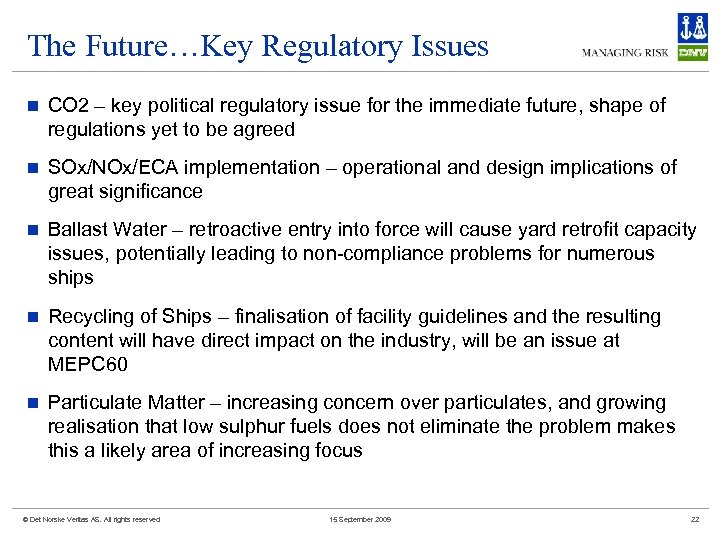 The Future…Key Regulatory Issues

MANAGING RISK

DNV

- CO2 – key political regulatory issue for the immediate future, shape of regulations yet to be agreed
- SOx/NOx/ECA implementation – operational and design implications of great significance
- Ballast Water – retroactive entry into force will cause yard retrofit capacity issues, potentially leading to non-compliance problems for numerous ships
- Recycling of Ships – finalisation of facility guidelines and the resulting content will have direct impact on the industry, will be an issue at MEPC60
- Particulate Matter – increasing concern over particulates, and growing realisation that low sulphur fuels does not eliminate the problem makes this a likely area of increasing focus

© Det Norske Veritas AS. All rights reserved 15 September 2009 22